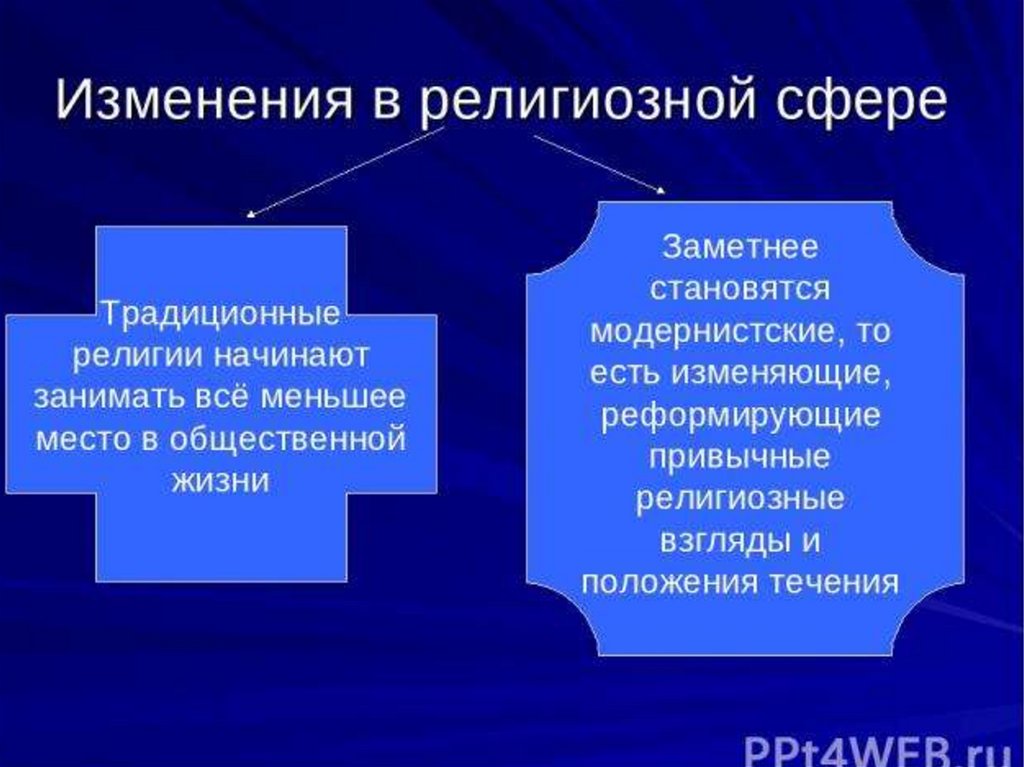 Изменения в религиозной сфере

Традиционные религии начинают занимать всё меньшее место в общественной жизни

Заметнее становятся модернистские, то есть изменяющие, реформирующие привычные религиозные взгляды и положения течения

PPt4WEB.ru